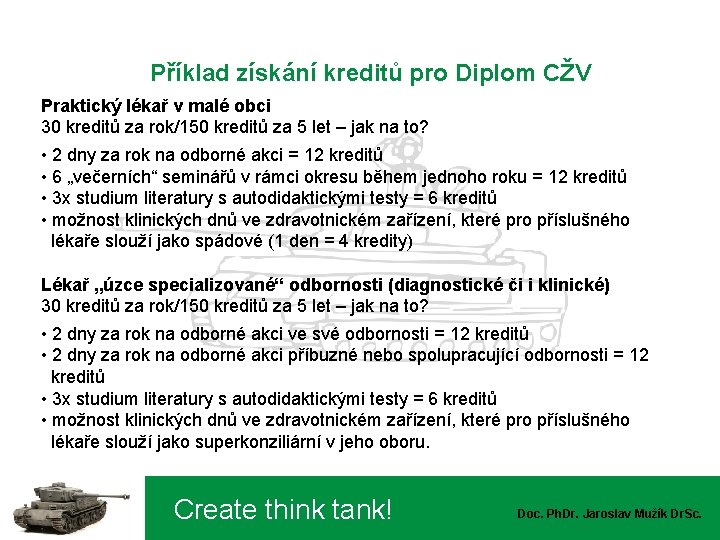 Příklad získání kreditů pro Diplom CŽV

Praktický lékař v malé obci
30 kreditů za rok/150 kreditů za 5 let – jak na to?

• 2 dny za rok na odborné akci = 12 kreditů
• 6 „večerních“ seminářů v rámci okresu během jednoho roku = 12 kreditů
• 3x studium literatury s autodidaktickými testy = 6 kreditů
• možnost klinických dnů ve zdravotnickém zařízení, které pro příslušného lékaře slouží jako spádové (1 den = 4 kredity)

Lékař „úzce specializované“ odbornosti (diagnostické či i klinické)
30 kreditů za rok/150 kreditů za 5 let – jak na to?

• 2 dny za rok na odborné akci ve své odbornosti = 12 kreditů
• 2 dny za rok na odborné akci příbuzné nebo spolupracující odbornosti = 12 kreditů
• 3x studium literatury s autodidaktickými testy = 6 kreditů
• možnost klinických dnů ve zdravotnickém zařízení, které pro příslušného lékaře slouží jako superkonziliární v jeho oboru.

Create think tank!

Doc. PhDr. Jaroslav Mužík DrSc.